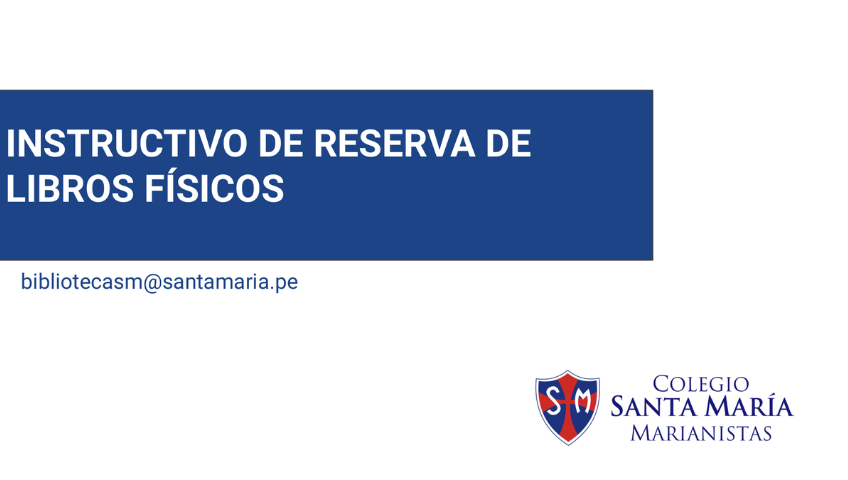 INSTRUCTIVO DE RESERVA DE LIBROS FÍSICOS

bibliotecasm@santamaria.pe

S M

COLEGIO
SANTA MARÍA
MARIANISTAS